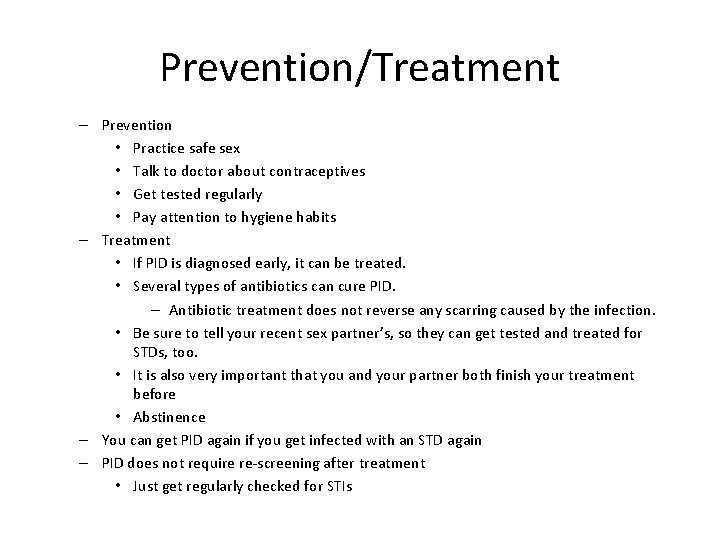 Prevention/Treatment

– Prevention
  • Practice safe sex
  • Talk to doctor about contraceptives
  • Get tested regularly
  • Pay attention to hygiene habits
– Treatment
  • If PID is diagnosed early, it can be treated.
  • Several types of antibiotics can cure PID.
    – Antibiotic treatment does not reverse any scarring caused by the infection.
  • Be sure to tell your recent sex partner's, so they can get tested and treated for STDs, too.
  • It is also very important that you and your partner both finish your treatment before
  • Abstinence
– You can get PID again if you get infected with an STD again
– PID does not require re-screening after treatment
  • Just get regularly checked for STIs